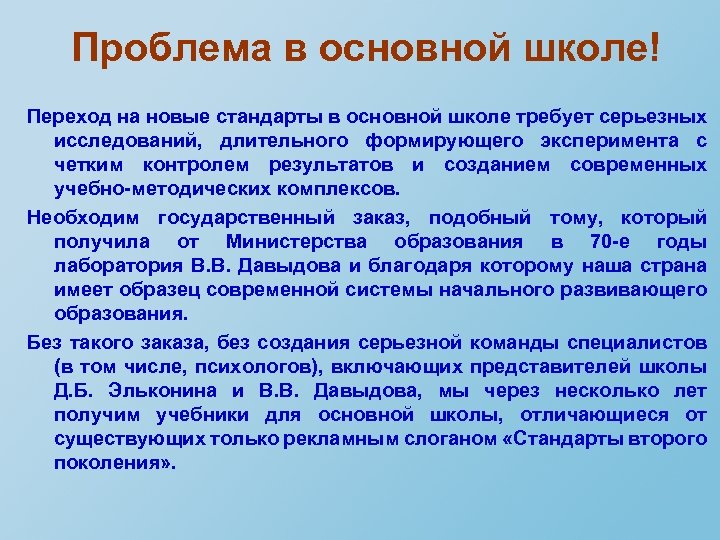 Проблема в основной школе!

Переход на новые стандарты в основной школе требует серьезных исследований, длительного формирующего эксперимента с четким контролем результатов и созданием современных учебно-методических комплексов.

Необходим государственный заказ, подобный тому, который получила от Министерства образования в 70-е годы лаборатория В.В. Давыдова и благодаря которому наша страна имеет образец современной системы начального развивающего образования.

Без такого заказа, без создания серьезной команды специалистов (в том числе, психологов), включающих представителей школы Д.Б. Эльконина и В.В. Давыдова, мы через несколько лет получим учебники для основной школы, отличающиеся от существующих только рекламным слоганом «Стандарты второго поколения».